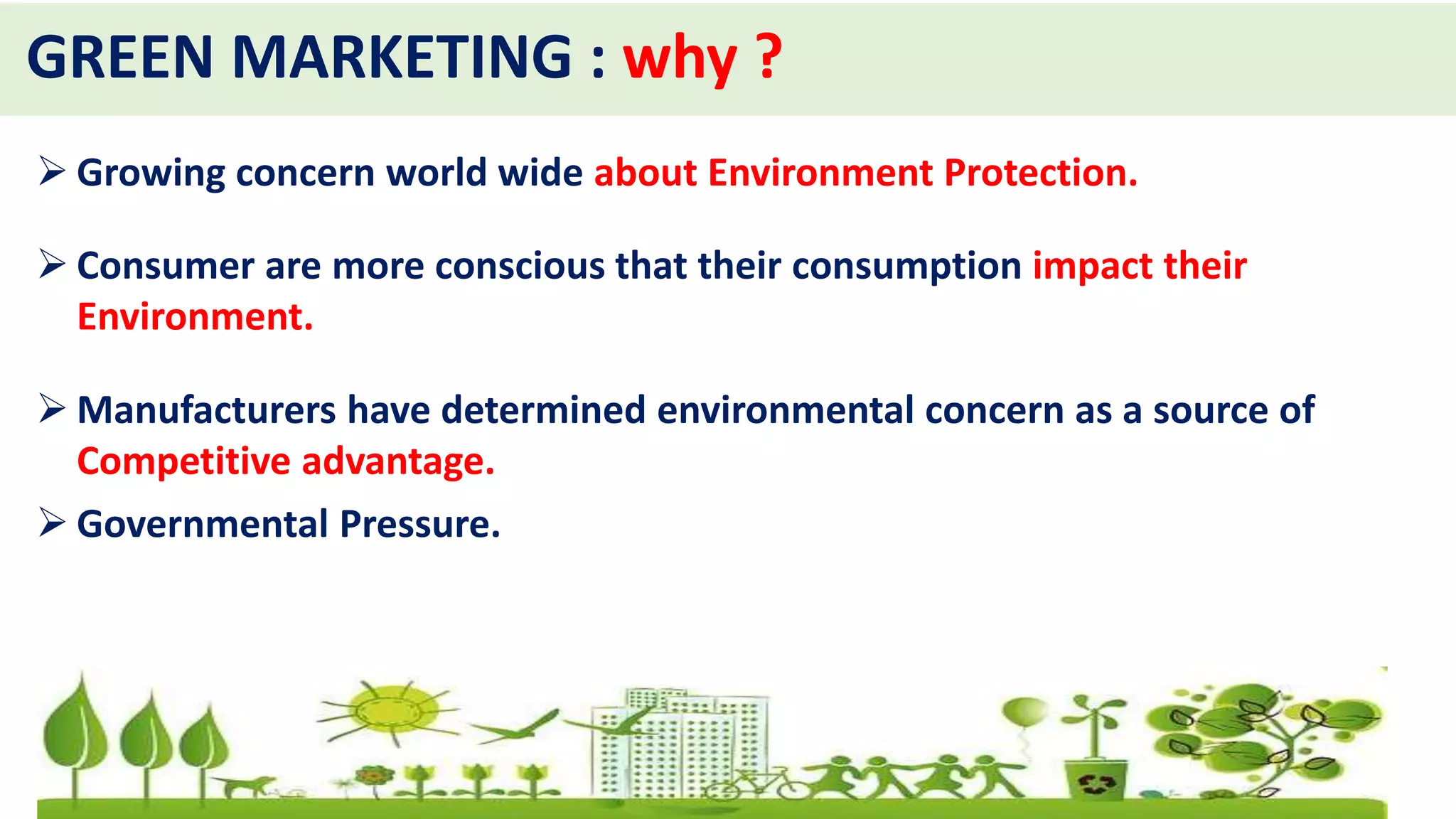 GREEN MARKETING : why ?

➢ Growing concern world wide about Environment Protection.

➢ Consumer are more conscious that their consumption impact their Environment.

➢ Manufacturers have determined environmental concern as a source of Competitive advantage.

➢ Governmental Pressure.